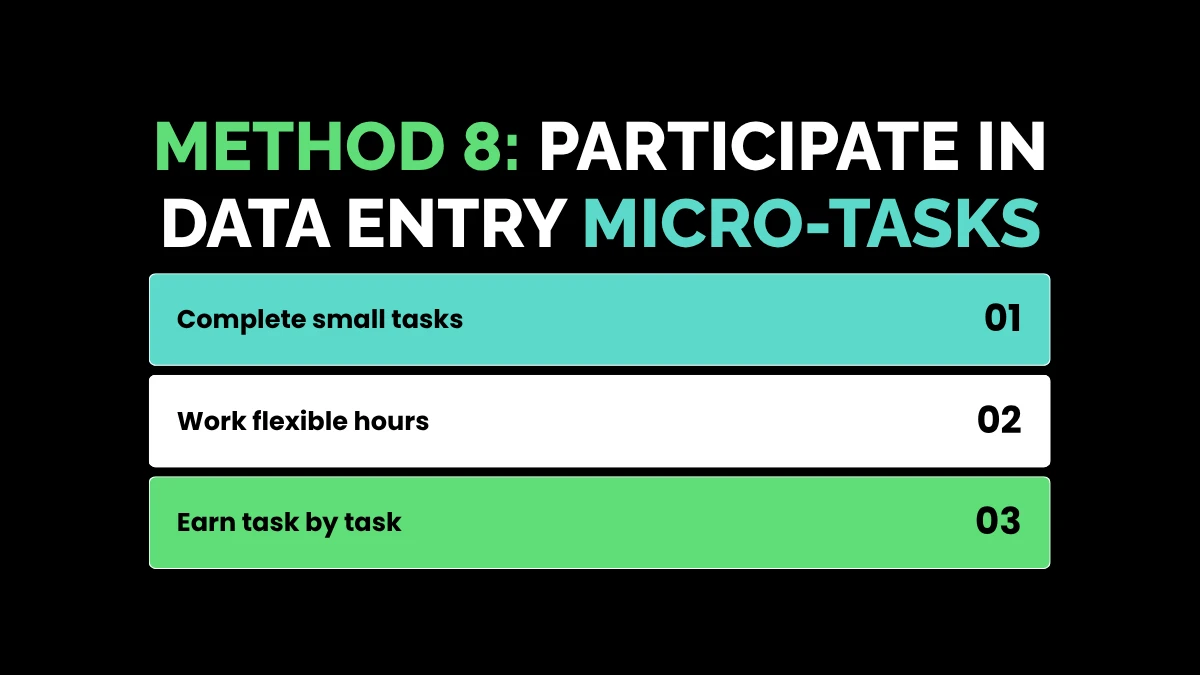 METHOD 8: PARTICIPATE IN DATA ENTRY MICRO-TASKS

Complete small tasks 01

Work flexible hours 02

Earn task by task 03